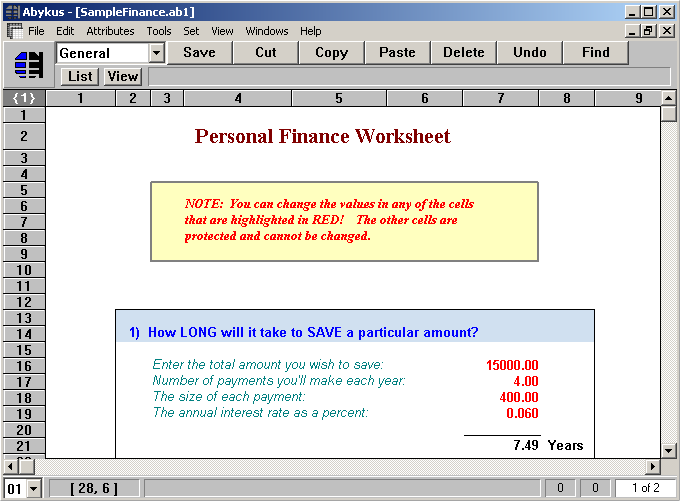 Abykus - [SampleFinance.ab1]

File Edit Attributes Tools Set View Windows Help

General Save Cut Copy Paste Delete Undo Find

List View

{1} 1 2 3 4 5 6 7 8 9

1
2
3
4
5
6
7
8
9
10
11
12
13
14
15
16
17
18
19
20
21

Personal Finance Worksheet

NOTE: You can change the values in any of the cells that are highlighted in RED! The other cells are protected and cannot be changed.

1) How LONG will it take to SAVE a particular amount?

Enter the total amount you wish to save: 15000.00
Number of payments you'll make each year: 4.00
The size of each payment: 400.00
The annual interest rate as a percent: 0.060

7.49 Years

01 [ 28, 6 ] 0 0 1 of 2